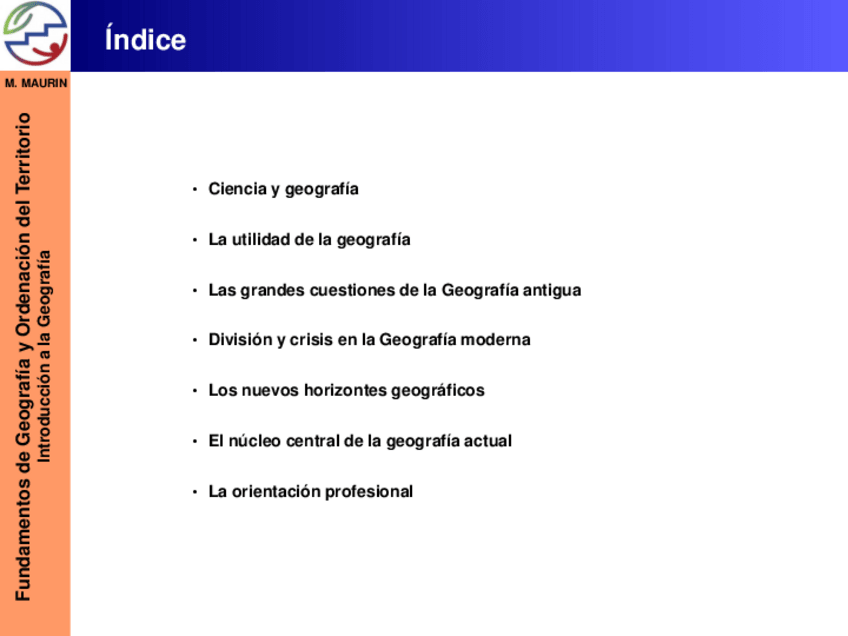 Índice

M. MAURIN

Fundamentos de Geografía y Ordenación del Territorio
Introducción a la Geografía

• Ciencia y geografía
• La utilidad de la geografía
• Las grandes cuestiones de la Geografía antigua
• División y crisis en la Geografía moderna
• Los nuevos horizontes geográficos
• El núcleo central de la geografía actual
• La orientación profesional